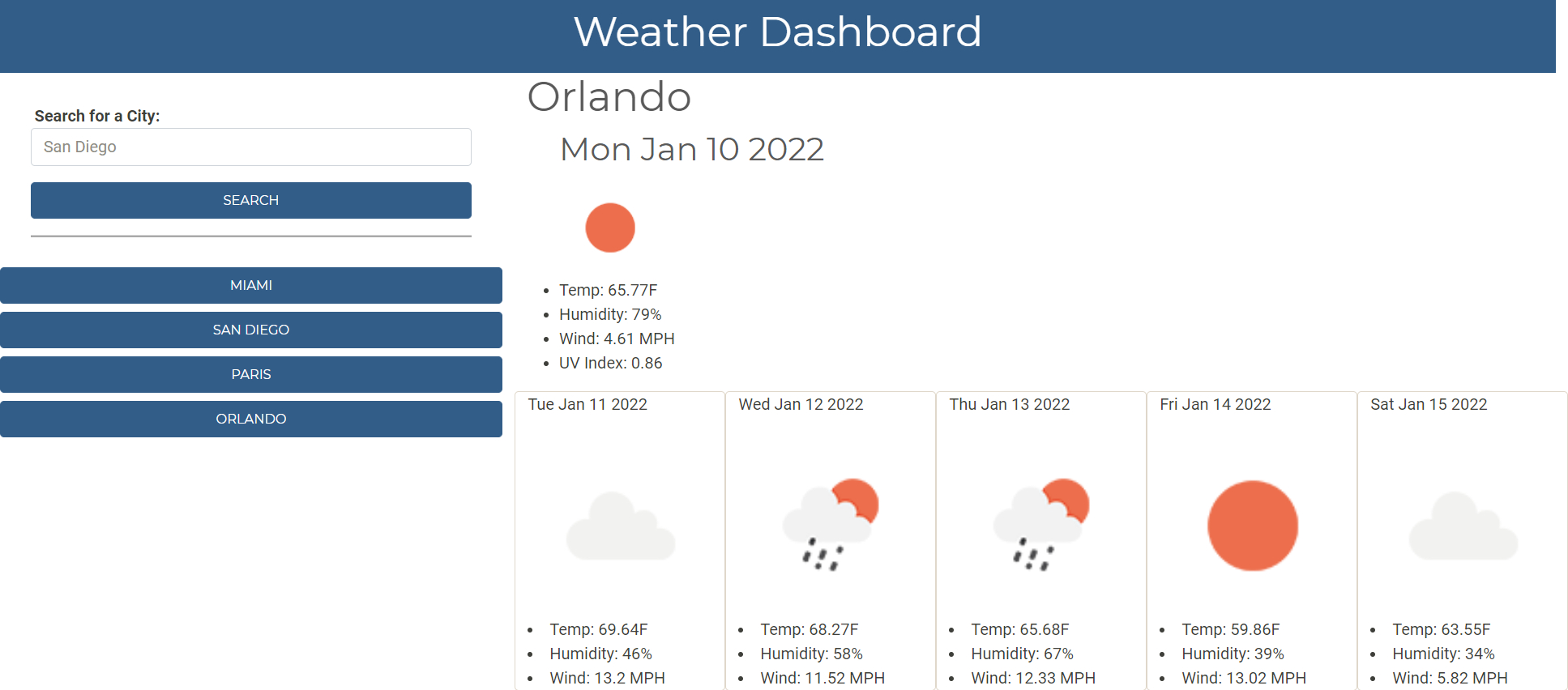 Weather Dashboard

Search for a City:

San Diego

SEARCH

MIAMI

SAN DIEGO

PARIS

ORLANDO

Orlando

Mon Jan 10 2022

- Temp: 65.77F
- Humidity: 79%
- Wind: 4.61 MPH
- UV Index: 0.86

Tue Jan 11 2022

- Temp: 69.64F
- Humidity: 46%
- Wind: 13.2 MPH

Wed Jan 12 2022

- Temp: 68.27F
- Humidity: 58%
- Wind: 11.52 MPH

Thu Jan 13 2022

- Temp: 65.68F
- Humidity: 67%
- Wind: 12.33 MPH

Fri Jan 14 2022

- Temp: 59.86F
- Humidity: 39%
- Wind: 13.02 MPH

Sat Jan 15 2022

- Temp: 63.55F
- Humidity: 34%
- Wind: 5.82 MPH